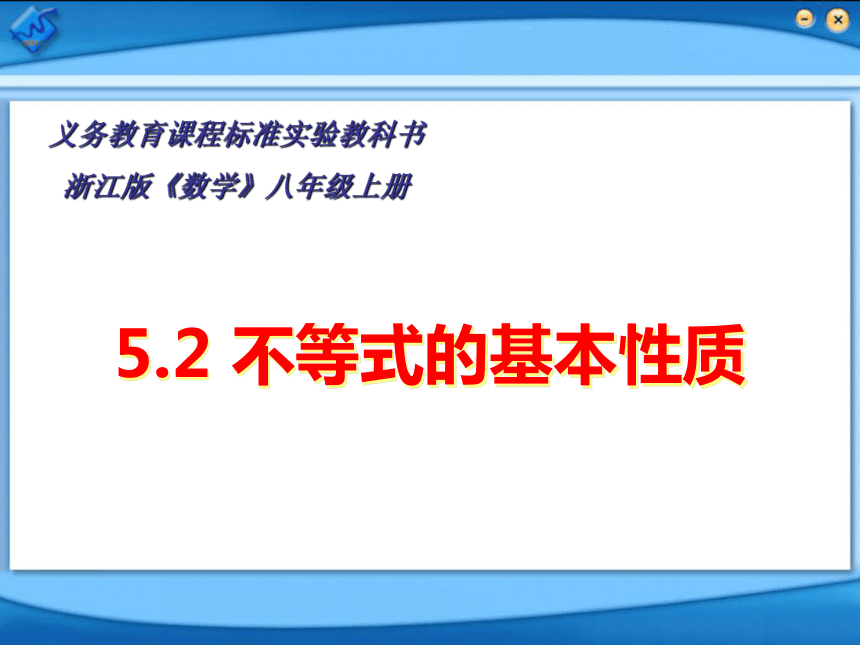 义务教育课程标准实验教科书

浙江版《数学》八年级上册

5.2 不等式的基本性质